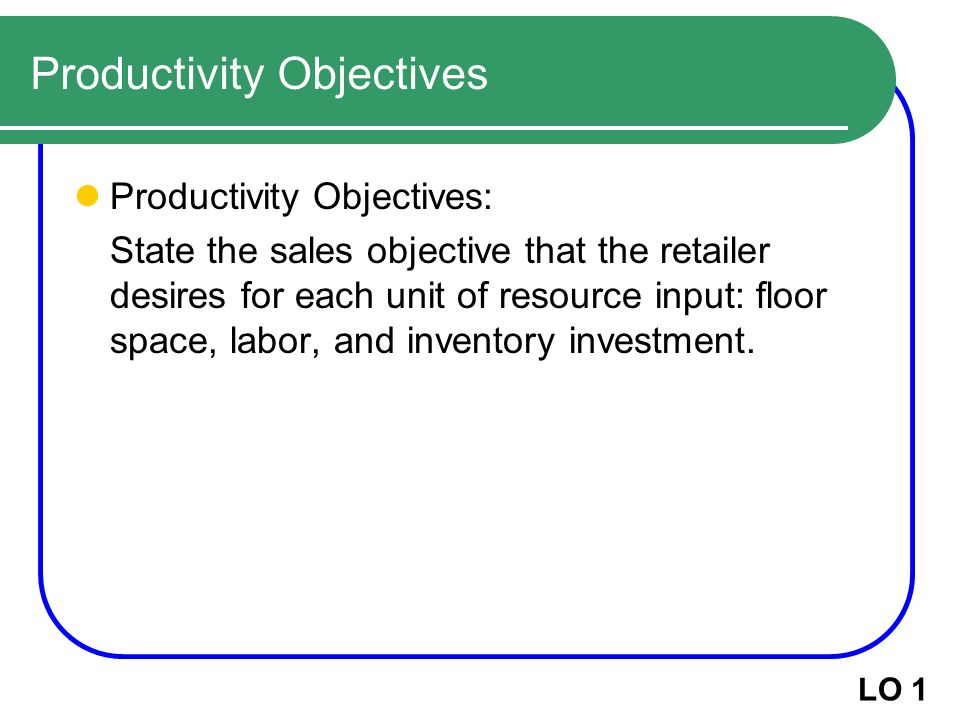 Productivity Objectives

Productivity Objectives:

State the sales objective that the retailer desires for each unit of resource input: floor space, labor, and inventory investment.

LO 1